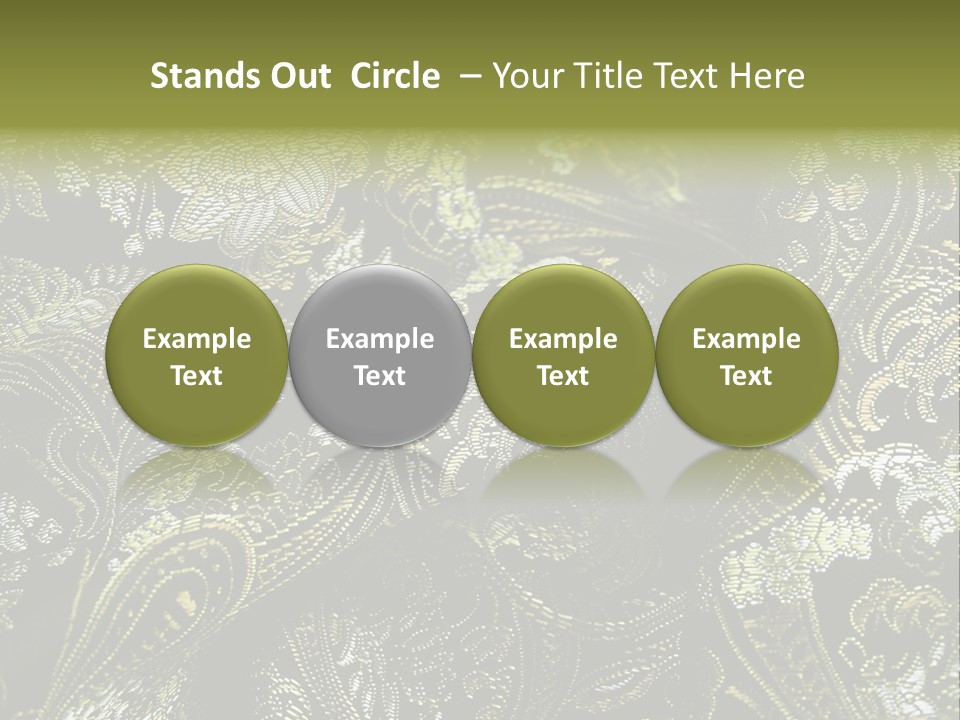 Stands Out Circle – Your Title Text Here

Example Text

Example Text

Example Text

Example Text